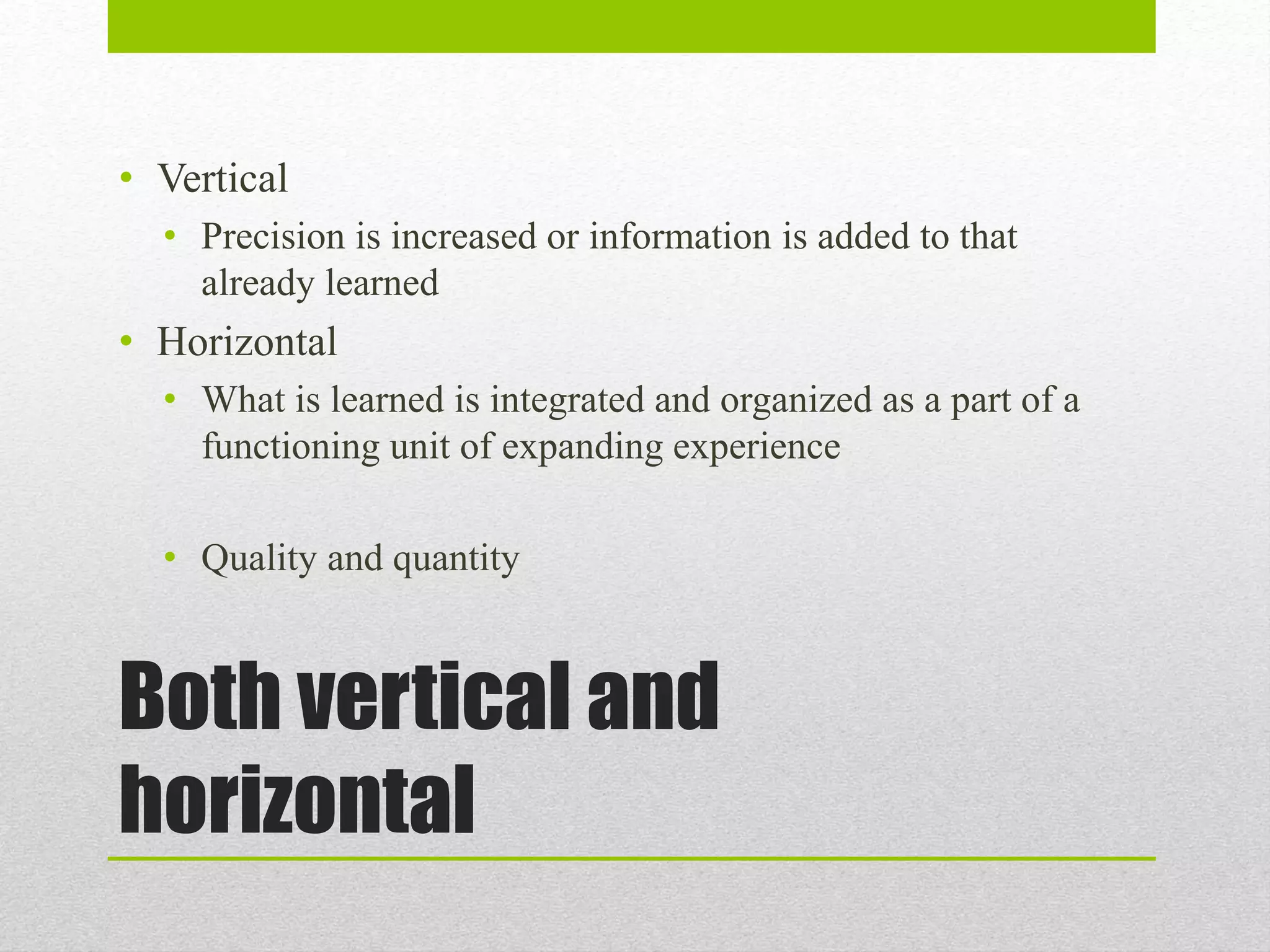 • Vertical
  • Precision is increased or information is added to that already learned
• Horizontal
  • What is learned is integrated and organized as a part of a functioning unit of expanding experience

  • Quality and quantity

Both vertical and horizontal